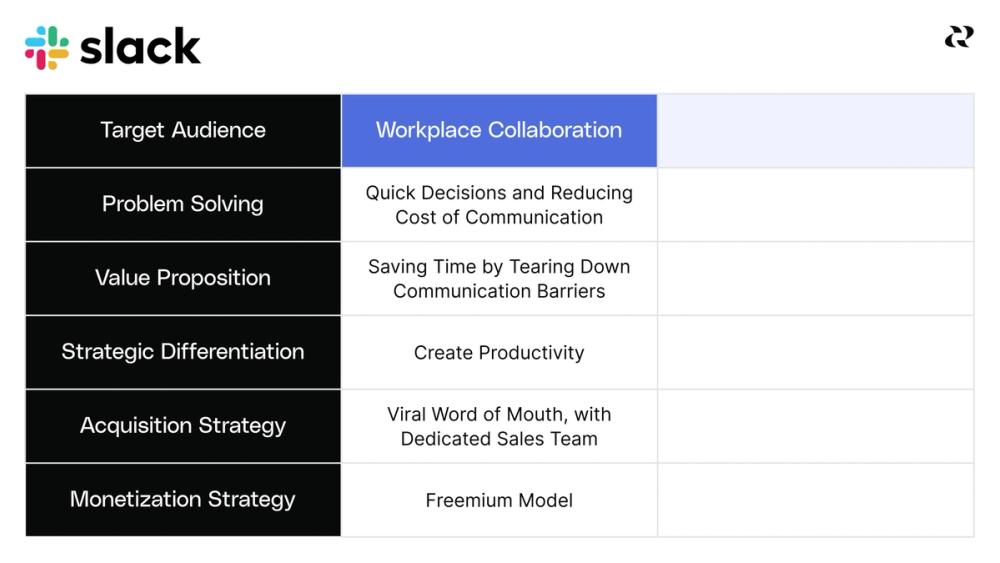 slack

| Target Audience | Workplace Collaboration | |
|---|---|---|
| Problem Solving | Quick Decisions and Reducing Cost of Communication | |
| Value Proposition | Saving Time by Tearing Down Communication Barriers | |
| Strategic Differentiation | Create Productivity | |
| Acquisition Strategy | Viral Word of Mouth, with Dedicated Sales Team | |
| Monetization Strategy | Freemium Model | |